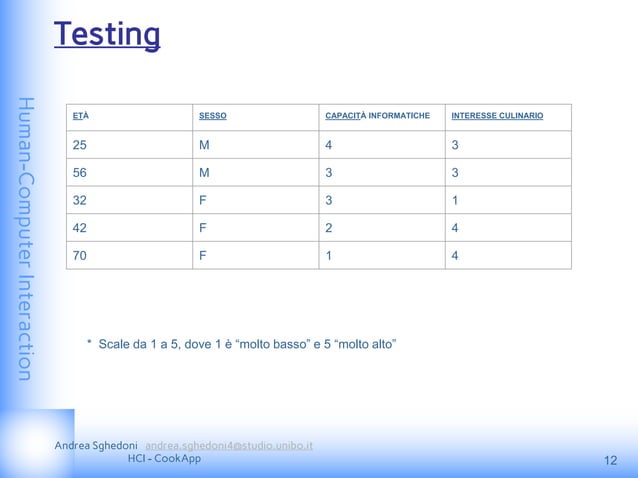 Testing

Human-Computer Interaction

| ETÀ | SESSO | CAPACITÀ INFORMATICHE | INTERESSE CULINARIO |
|---|---|---|---|
| 25 | M | 4 | 3 |
| 56 | M | 3 | 3 |
| 32 | F | 3 | 1 |
| 42 | F | 2 | 4 |
| 70 | F | 1 | 4 |

* Scale da 1 a 5, dove 1 è “molto basso” e 5 “molto alto”

Andrea Sghedoni andrea.sghedoni4@studio.unibo.it
HCI - CookApp

12